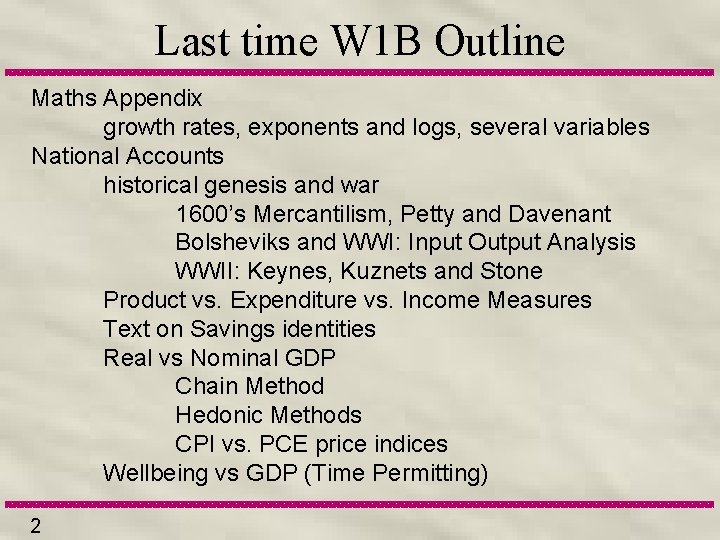 Last time W1B Outline

Maths Appendix
growth rates, exponents and logs, several variables
National Accounts
historical genesis and war
1600's Mercantilism, Petty and Davenant
Bolsheviks and WWI: Input Output Analysis
WWII: Keynes, Kuznets and Stone
Product vs. Expenditure vs. Income Measures
Text on Savings identities
Real vs Nominal GDP
Chain Method
Hedonic Methods
CPI vs. PCE price indices
Wellbeing vs GDP (Time Permitting)

2